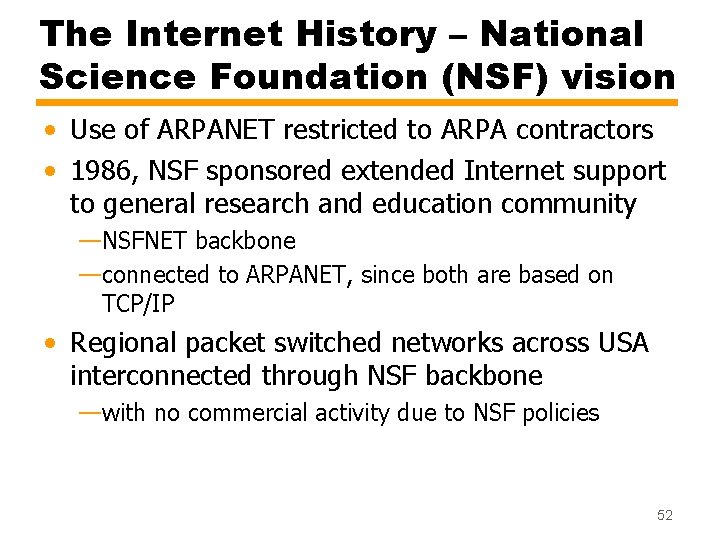 The Internet History – National Science Foundation (NSF) vision

• Use of ARPANET restricted to ARPA contractors
• 1986, NSF sponsored extended Internet support to general research and education community
—NSFNET backbone
—connected to ARPANET, since both are based on TCP/IP
• Regional packet switched networks across USA interconnected through NSF backbone
—with no commercial activity due to NSF policies

52